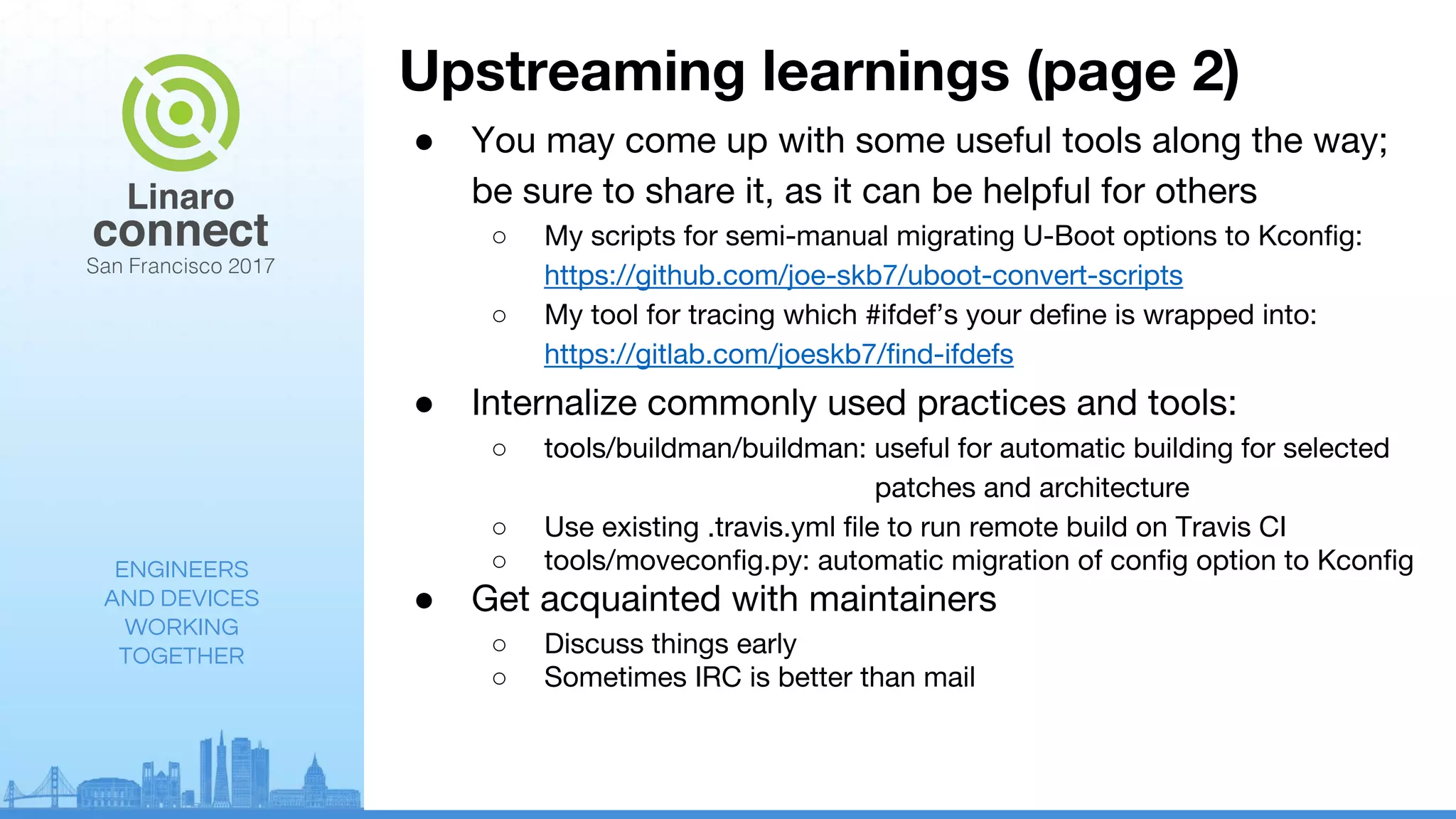 Linaro
connect
San Francisco 2017

ENGINEERS AND DEVICES WORKING TOGETHER

Upstreaming learnings (page 2)

● You may come up with some useful tools along the way; be sure to share it, as it can be helpful for others
  ○ My scripts for semi-manual migrating U-Boot options to Kconfig: https://github.com/joe-skb7/uboot-convert-scripts
  ○ My tool for tracing which #ifdef's your define is wrapped into: https://gitlab.com/joeskb7/find-ifdefs
● Internalize commonly used practices and tools:
  ○ tools/buildman/buildman: useful for automatic building for selected patches and architecture
  ○ Use existing .travis.yml file to run remote build on Travis CI
  ○ tools/moveconfig.py: automatic migration of config option to Kconfig
● Get acquainted with maintainers
  ○ Discuss things early
  ○ Sometimes IRC is better than mail